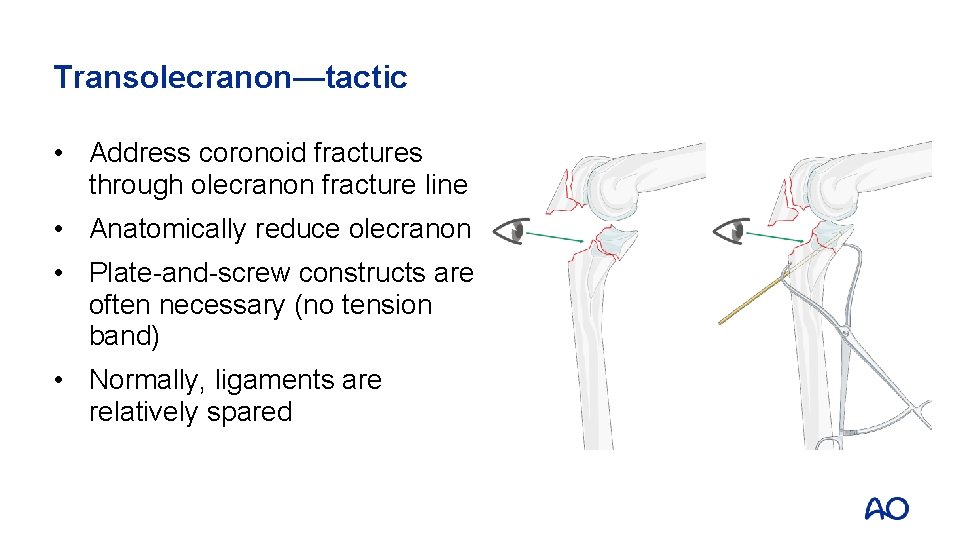 Transolecranon—tactic

• Address coronoid fractures through olecranon fracture line

• Anatomically reduce olecranon

• Plate-and-screw constructs are often necessary (no tension band)

• Normally, ligaments are relatively spared

AO